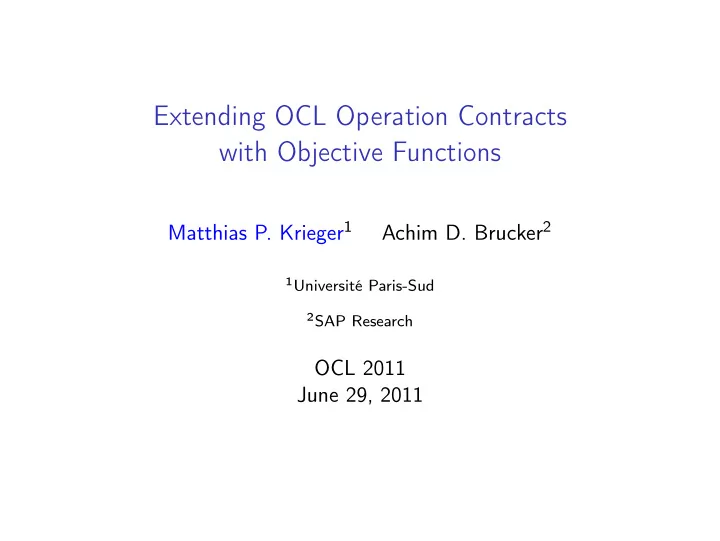 Extending OCL Operation Contracts with Objective Functions

Matthias P. Krieger$^1$ Achim D. Brucker$^2$

$^1$Université Paris-Sud

$^2$SAP Research

OCL 2011
June 29, 2011